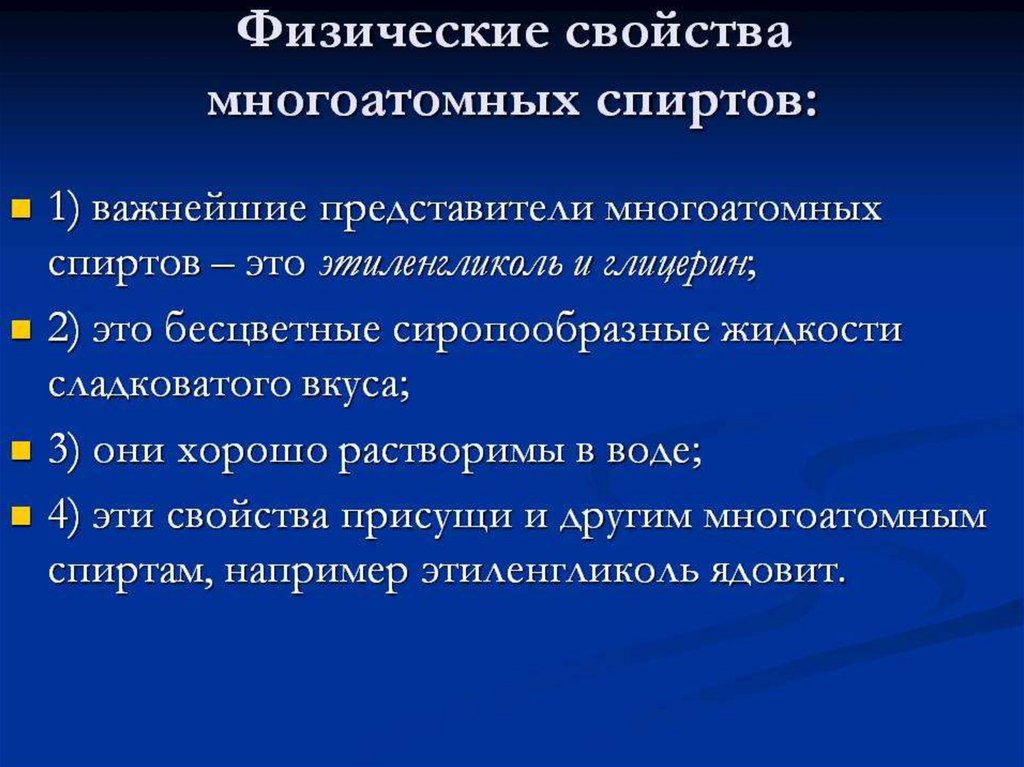 Физические свойства многоатомных спиртов:

1) важнейшие представители многоатомных спиртов – это этиленгликоль и глицерин;

2) это бесцветные сиропообразные жидкости сладковатого вкуса;

3) они хорошо растворимы в воде;

4) эти свойства присущи и другим многоатомным спиртам, например этиленгликоль ядовит.